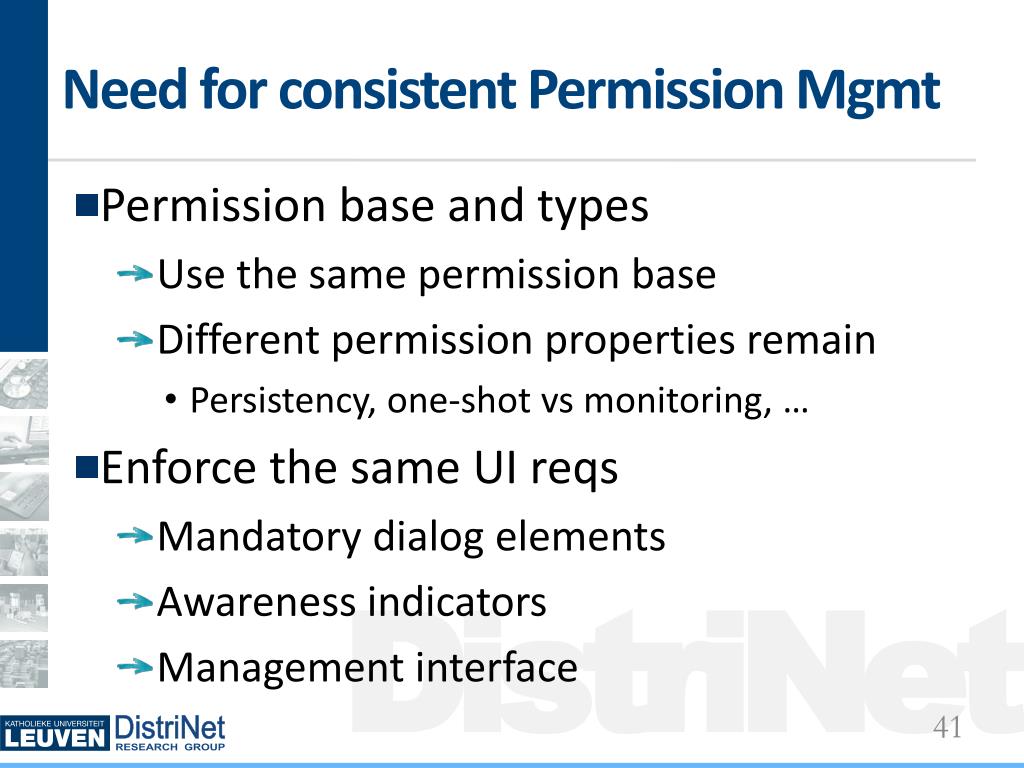 Need for consistent Permission Mgmt

Permission base and types

Use the same permission base

Different permission properties remain

• Persistency, one-shot vs monitoring, …

Enforce the same UI reqs

Mandatory dialog elements

Awareness indicators

Management interface

DistriNet

KATHOLIEKE UNIVERSITEIT LEUVEN DistriNet RESEARCH GROUP

41